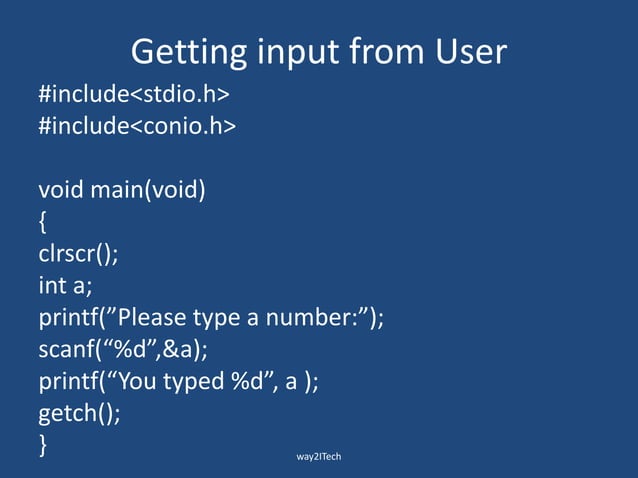 Getting input from User

#include<stdio.h>
#include<conio.h>

void main(void)
{
clrscr();
int a;
printf(”Please type a number:”);
scanf(“%d”,&a);
printf(“You typed %d”, a );
getch();
}

way2ITech